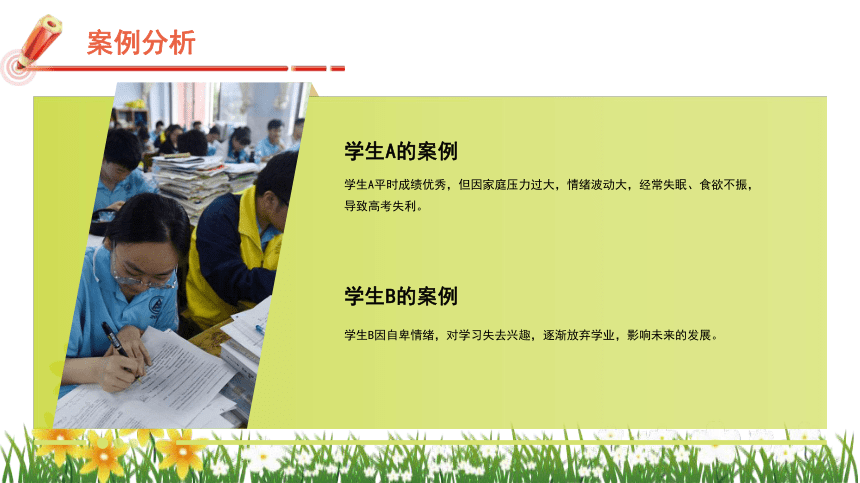 案例分析

学生A的案例

学生A平时成绩优秀，但因家庭压力过大，情绪波动大，经常失眠、食欲不振，导致高考失利。

学生B的案例

学生B因自卑情绪，对学习失去兴趣，逐渐放弃学业，影响未来的发展。